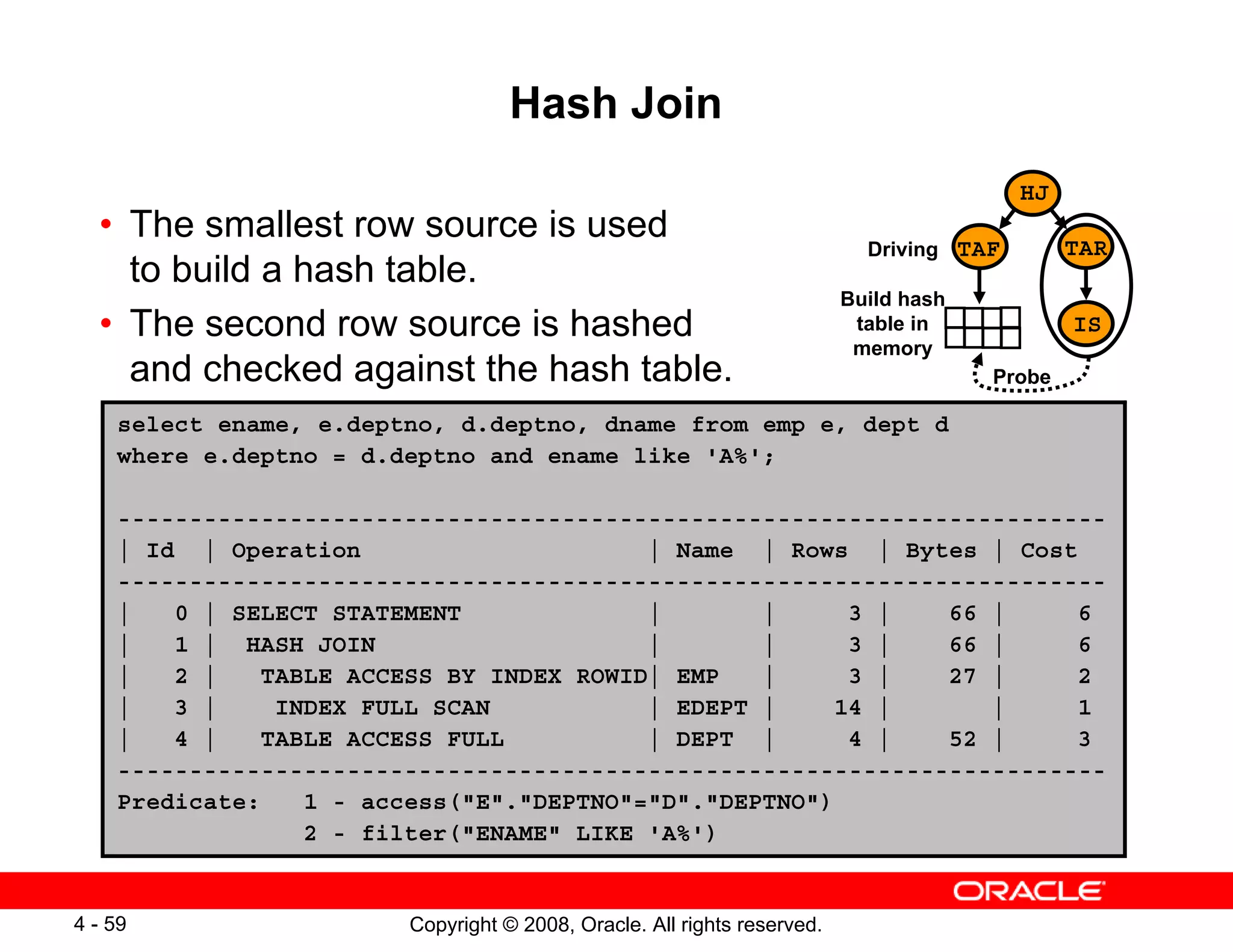 Hash Join

• The smallest row source is used to build a hash table.
• The second row source is hashed and checked against the hash table.

HJ
Driving
TAF
TAR
Build hash table in memory
IS
Probe

select ename, e.deptno, d.deptno, dname from emp e, dept d
where e.deptno = d.deptno and ename like 'A%';

| Id | Operation | Name | Rows | Bytes | Cost |
|---|---|---|---|---|---|
| 0 | SELECT STATEMENT | | 3 | 66 | 6 |
| 1 | HASH JOIN | | 3 | 66 | 6 |
| 2 | TABLE ACCESS BY INDEX ROWID | EMP | 3 | 27 | 2 |
| 3 | INDEX FULL SCAN | EDEPT | 14 | | 1 |
| 4 | TABLE ACCESS FULL | DEPT | 4 | 52 | 3 |

Predicate: 1 - access("E"."DEPTNO"="D"."DEPTNO")
2 - filter("ENAME" LIKE 'A%')

ORACLE
4 - 59
Copyright © 2008, Oracle. All rights reserved.